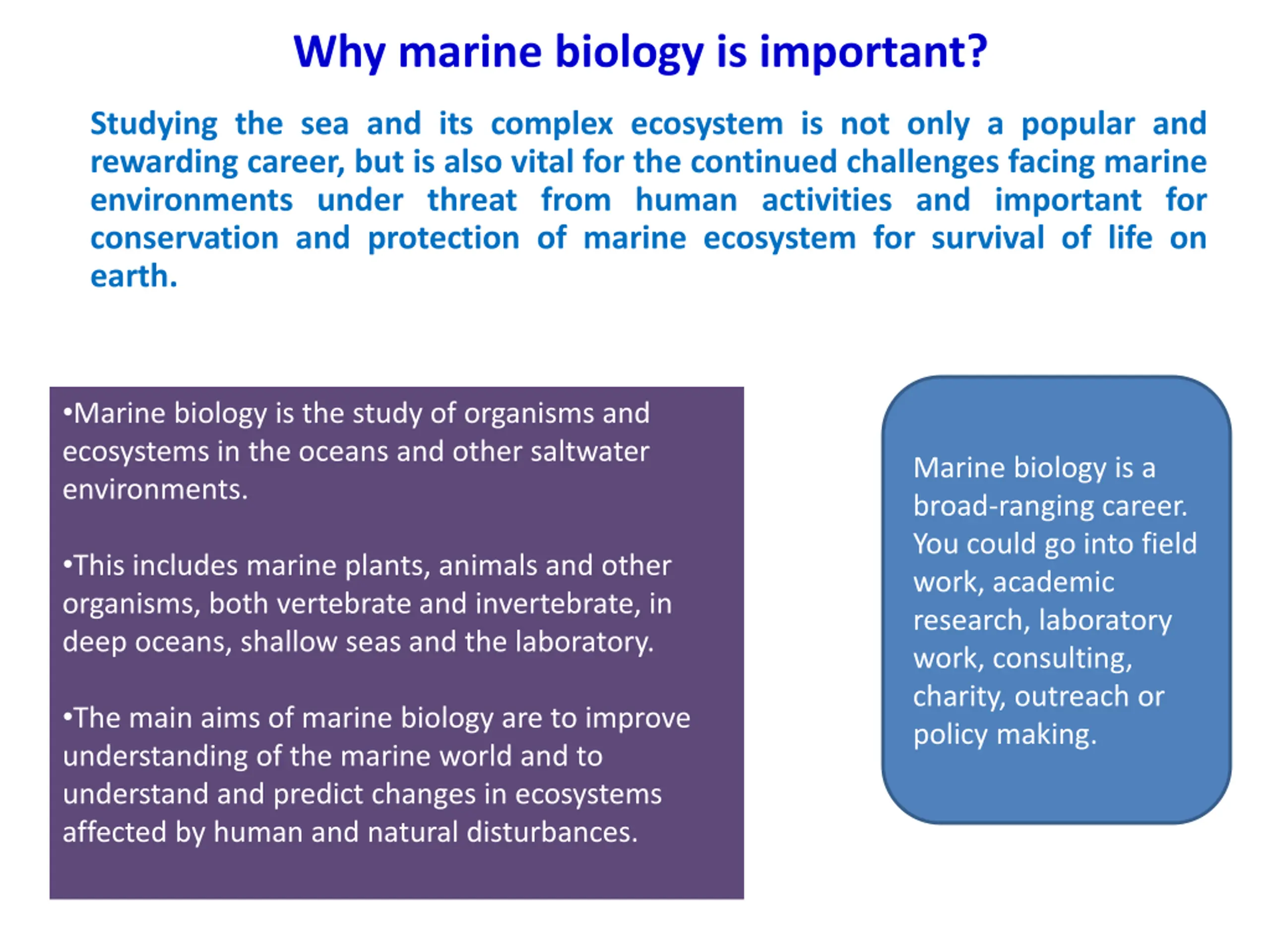 Why marine biology is important?

Studying the sea and its complex ecosystem is not only a popular and rewarding career, but is also vital for the continued challenges facing marine environments under threat from human activities and important for conservation and protection of marine ecosystem for survival of life on earth.

•Marine biology is the study of organisms and ecosystems in the oceans and other saltwater environments.

•This includes marine plants, animals and other organisms, both vertebrate and invertebrate, in deep oceans, shallow seas and the laboratory.

•The main aims of marine biology are to improve understanding of the marine world and to understand and predict changes in ecosystems affected by human and natural disturbances.

Marine biology is a broad-ranging career. You could go into field work, academic research, laboratory work, consulting, charity, outreach or policy making.